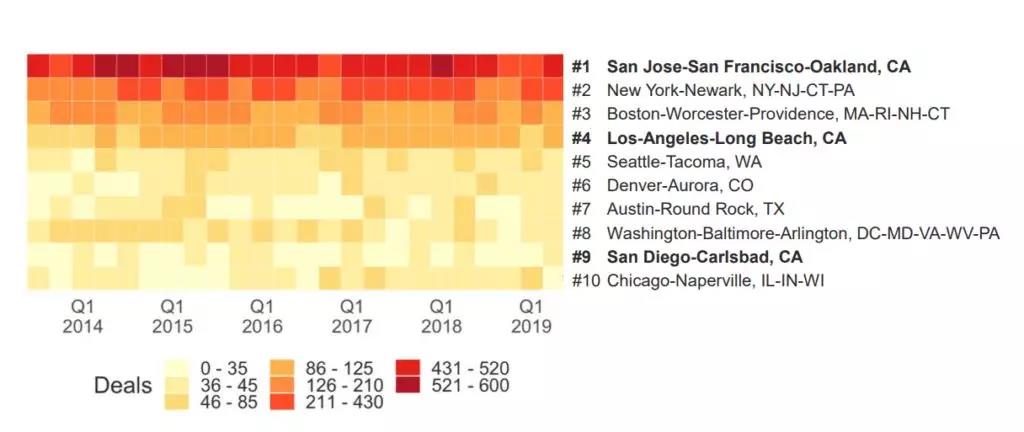 #1 San Jose-San Francisco-Oakland, CA
#2 New York-Newark, NY-NJ-CT-PA
#3 Boston-Worcester-Providence, MA-RI-NH-CT
#4 Los-Angeles-Long Beach, CA
#5 Seattle-Tacoma, WA
#6 Denver-Aurora, CO
#7 Austin-Round Rock, TX
#8 Washington-Baltimore-Arlington, DC-MD-VA-WV-PA
#9 San Diego-Carlsbad, CA
#10 Chicago-Naperville, IL-IN-WI

Q1 2014
Q1 2015
Q1 2016
Q1 2017
Q1 2018
Q1 2019

Deals
0 - 35
36 - 45
46 - 85
86 - 125
126 - 210
211 - 430
431 - 520
521 - 600